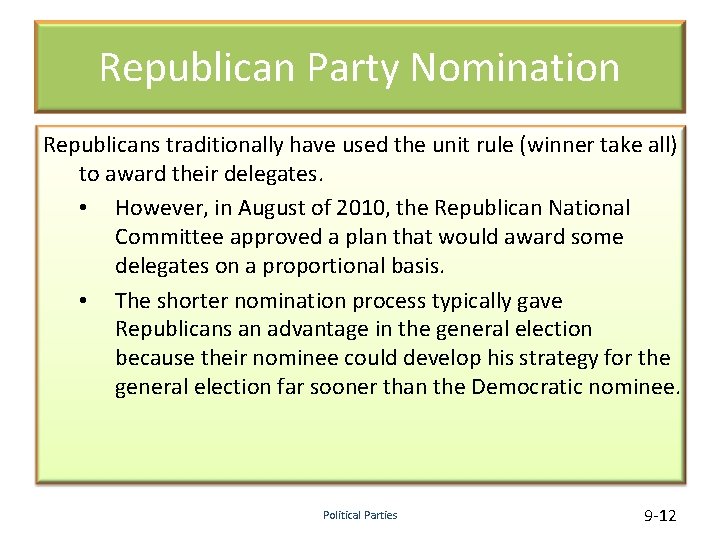 Republican Party Nomination

Republicans traditionally have used the unit rule (winner take all) to award their delegates.

• However, in August of 2010, the Republican National Committee approved a plan that would award some delegates on a proportional basis.

• The shorter nomination process typically gave Republicans an advantage in the general election because their nominee could develop his strategy for the general election far sooner than the Democratic nominee.

Political Parties

9-12